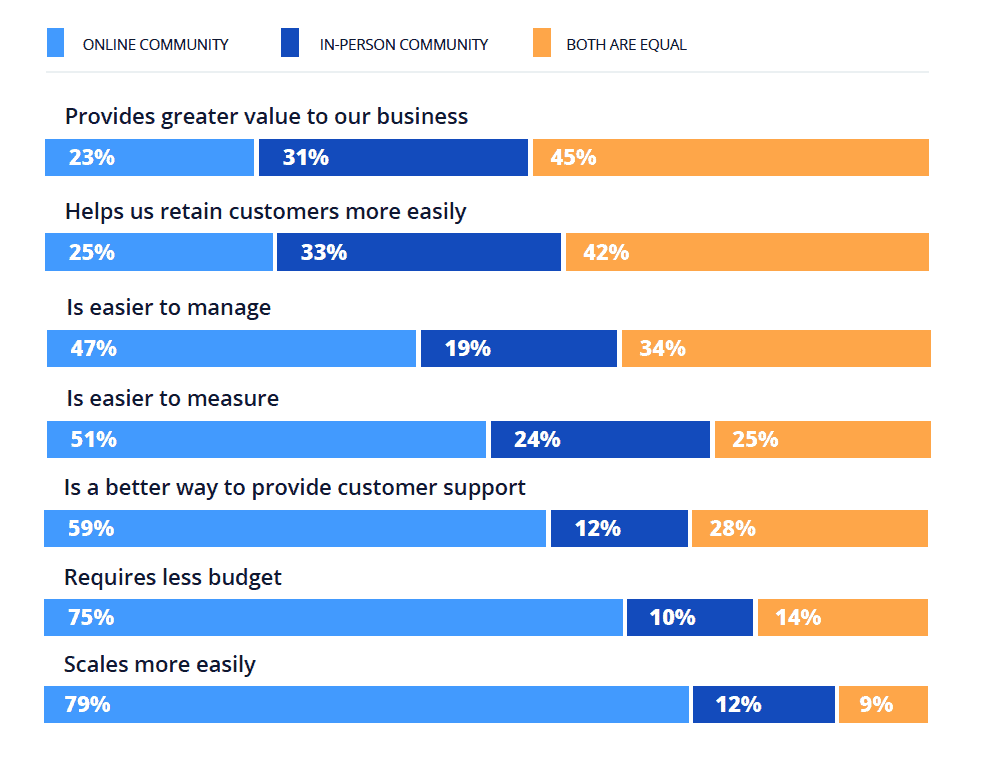 ONLINE COMMUNITY
IN-PERSON COMMUNITY
BOTH ARE EQUAL

Provides greater value to our business
23% 31% 45%

Helps us retain customers more easily
25% 33% 42%

Is easier to manage
47% 19% 34%

Is easier to measure
51% 24% 25%

Is a better way to provide customer support
59% 12% 28%

Requires less budget
75% 10% 14%

Scales more easily
79% 12% 9%